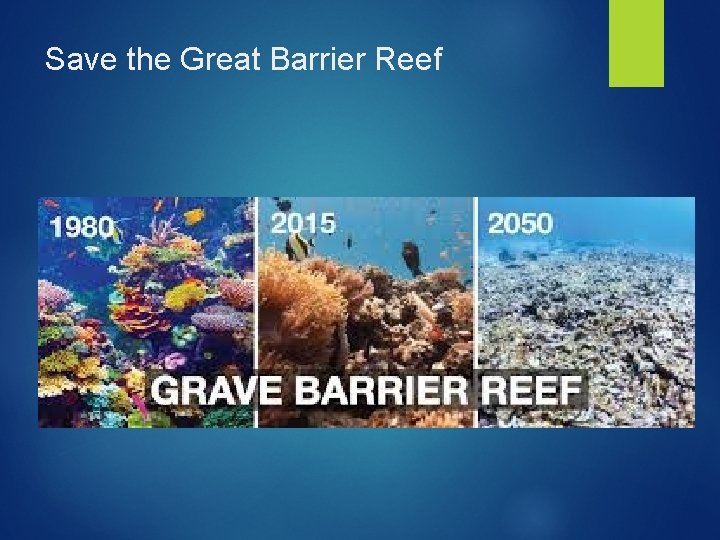 Save the Great Barrier Reef

1980

2015

2050

GRAVE BARRIER REEF